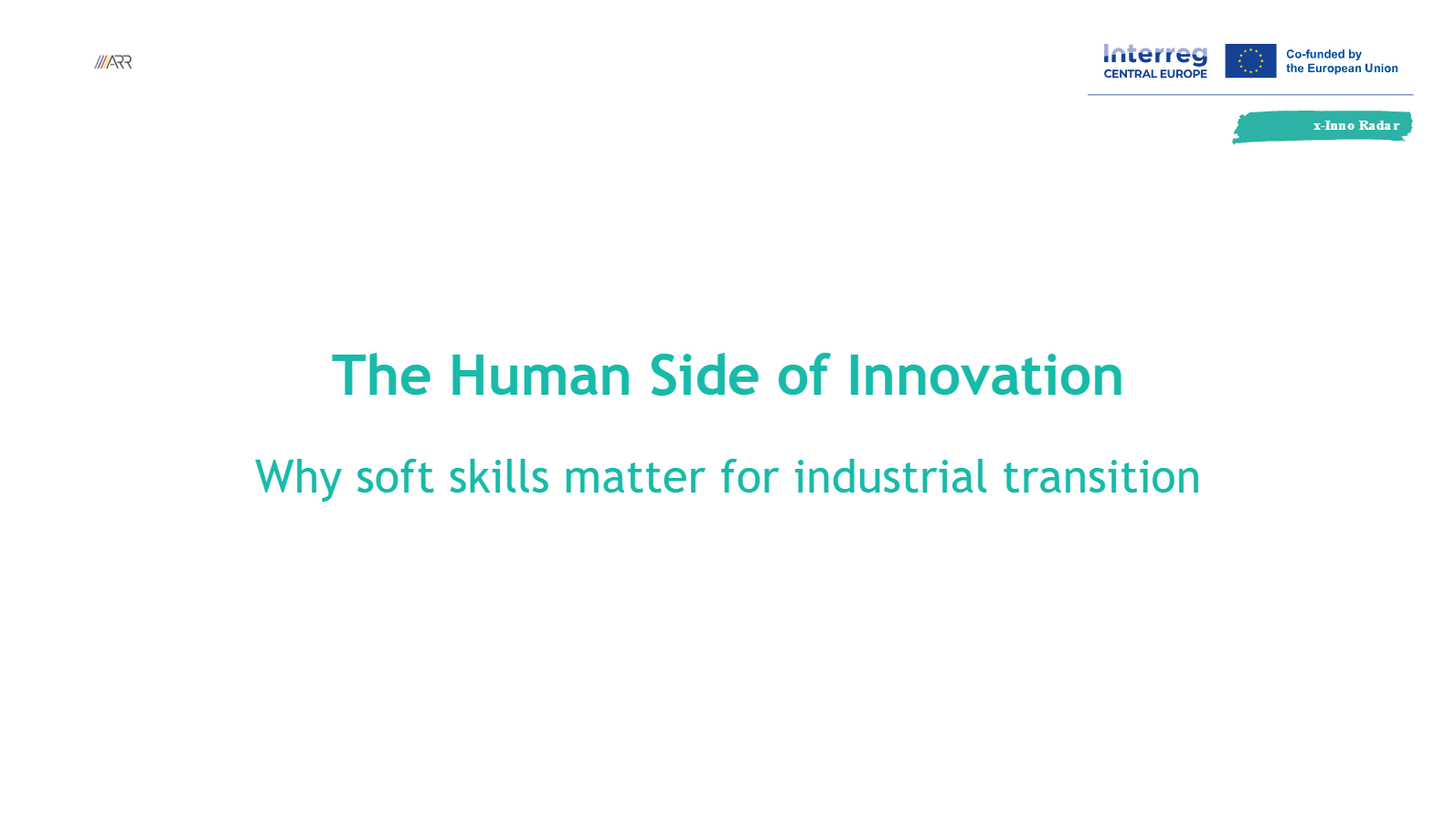 ARR

Interreg
CENTRAL EUROPE

Co-funded by
the European Union

x-Inno Radar

The Human Side of Innovation

Why soft skills matter for industrial transition